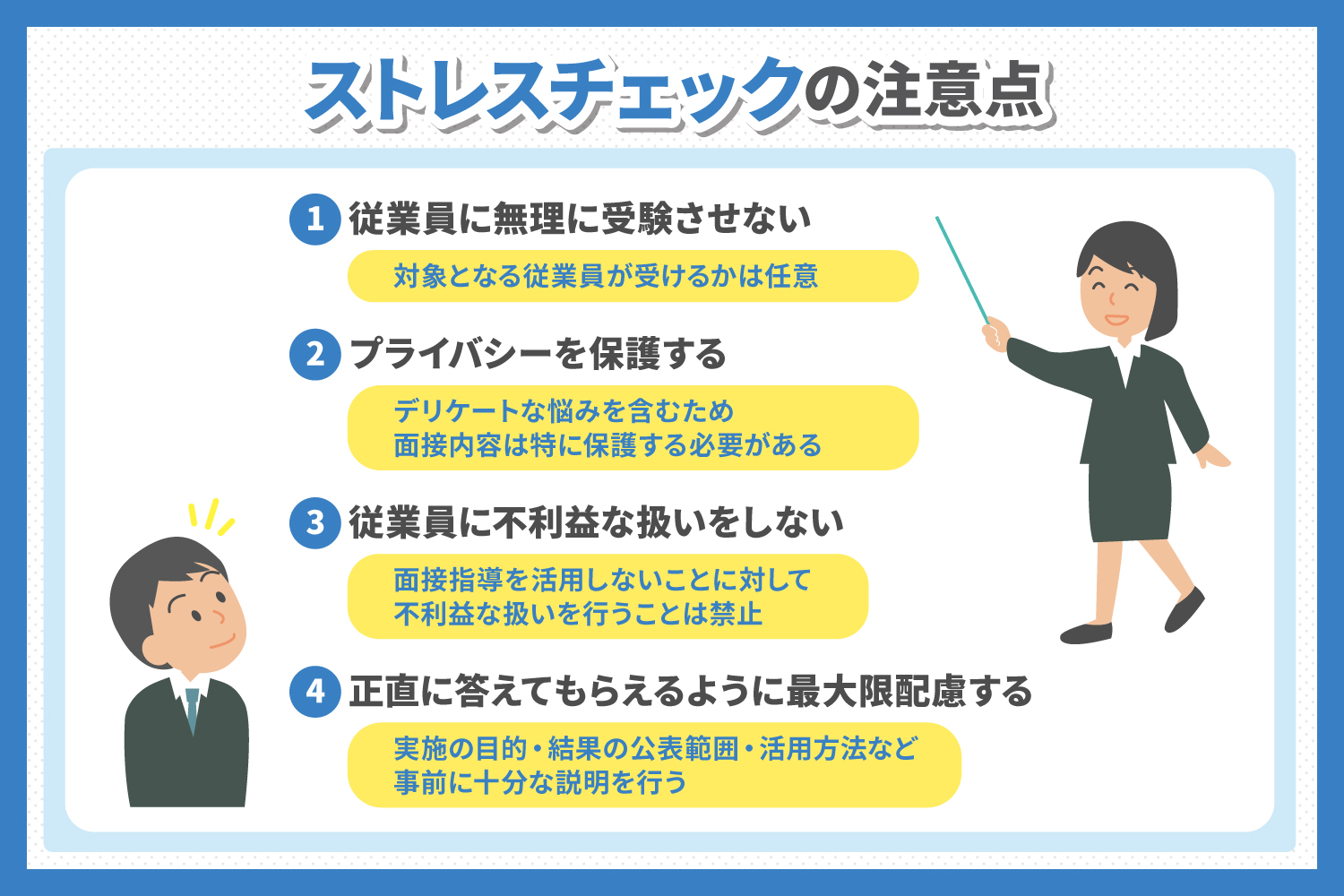 ストレスチェックの注意点

1 従業員に無理に受験させない

対象となる従業員が受けるかは任意

2 プライバシーを保護する

デリケートな悩みを含むため
面接内容は特に保護する必要がある

3 従業員に不利益な扱いをしない

面接指導を活用しないことに対して
不利益な扱いを行うことは禁止

4 正直に答えてもらえるように最大限配慮する

実施の目的・結果の公表範囲・活用方法など
事前に十分な説明を行う